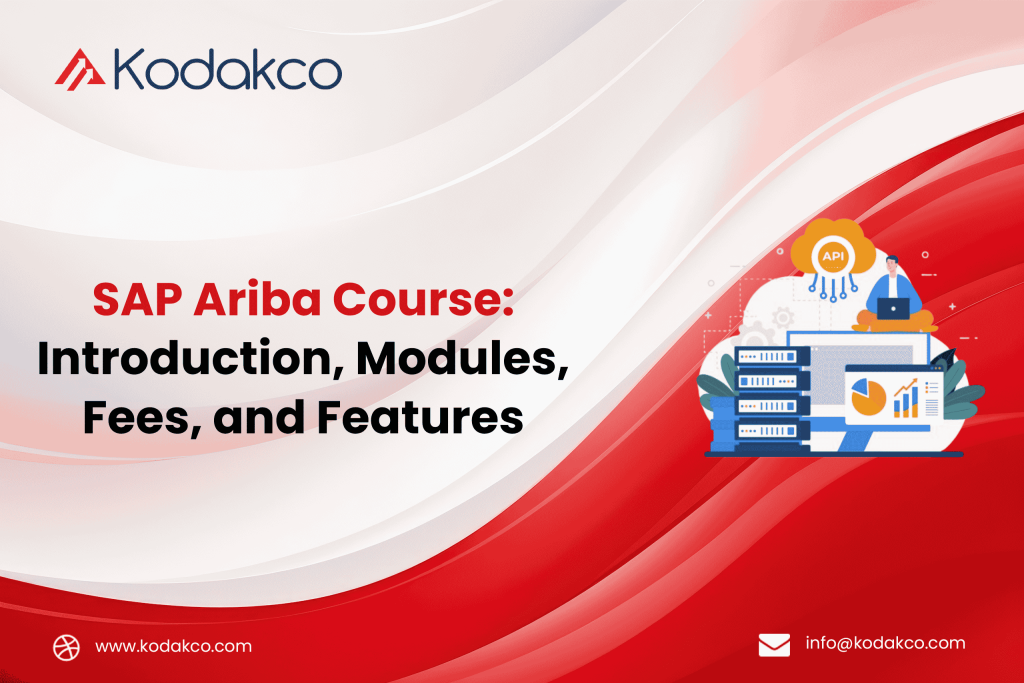 Kodakco

SAP Ariba Course:
Introduction, Modules,
Fees, and Features

API

www.kodakco.com

info@kodakco.com